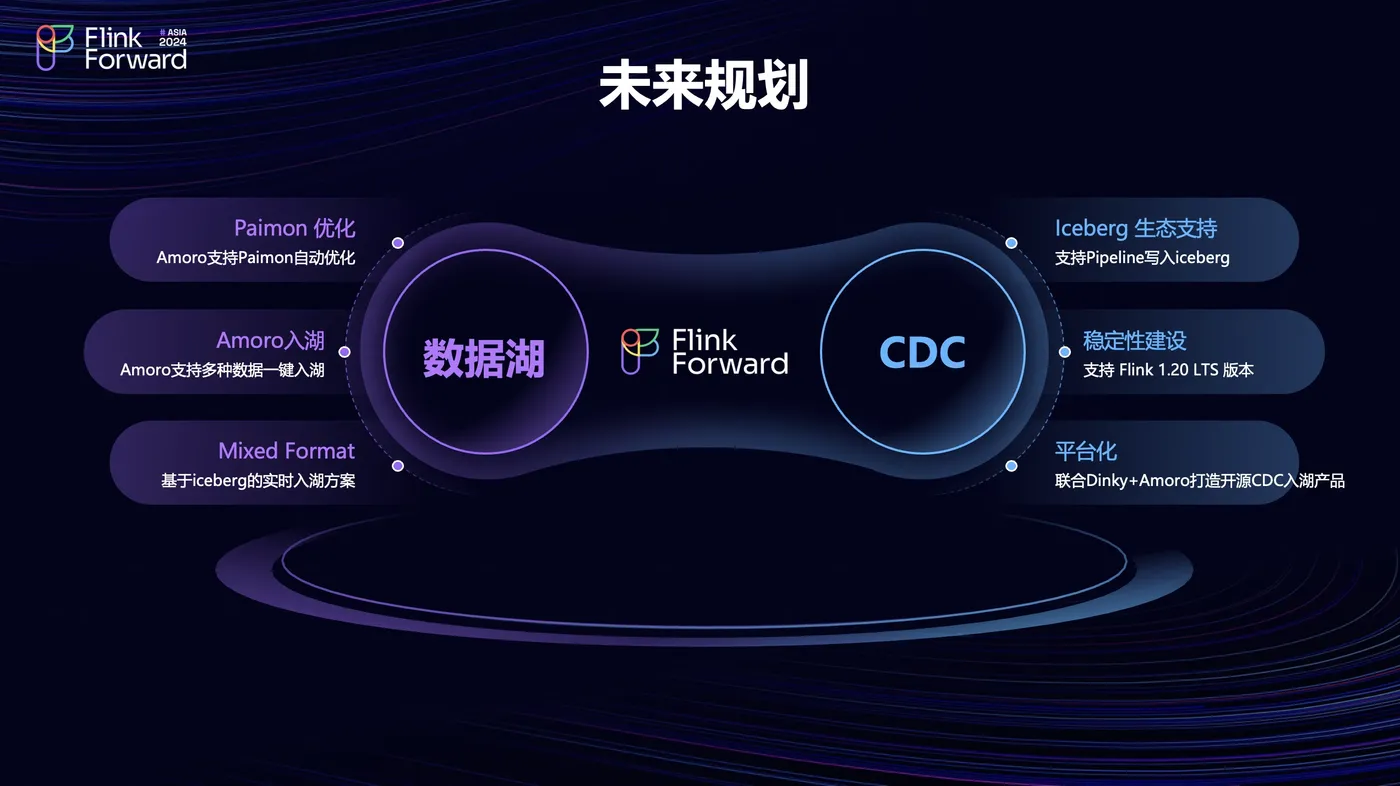 Flink Forward # ASIA 2024

未来规划

Paimon 优化
Amoro支持Paimon自动优化

Amoro入湖
Amoro支持多种数据一键入湖

Mixed Format
基于iceberg的实时入湖方案

数据湖

Flink Forward

CDC

Iceberg 生态支持
支持Pipeline写入iceberg

稳定性建设
支持 Flink 1.20 LTS 版本

平台化
联合Dinky+Amoro打造开源CDC入湖产品